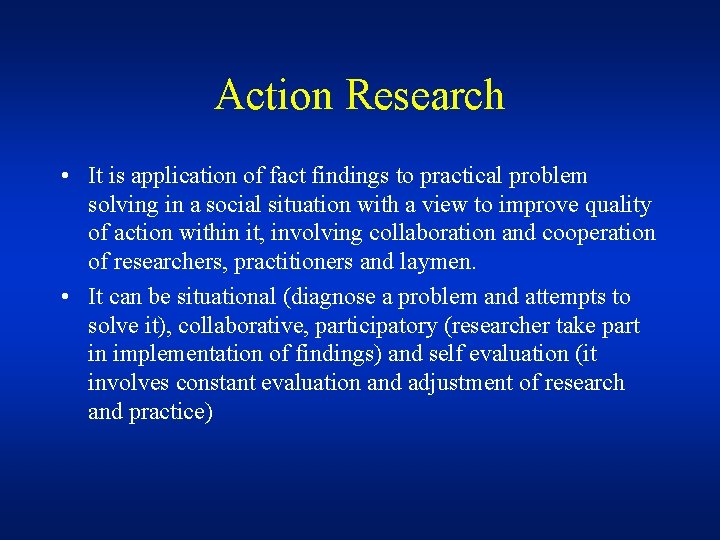 Action Research

• It is application of fact findings to practical problem solving in a social situation with a view to improve quality of action within it, involving collaboration and cooperation of researchers, practitioners and laymen.

• It can be situational (diagnose a problem and attempts to solve it), collaborative, participatory (researcher take part in implementation of findings) and self evaluation (it involves constant evaluation and adjustment of research and practice)